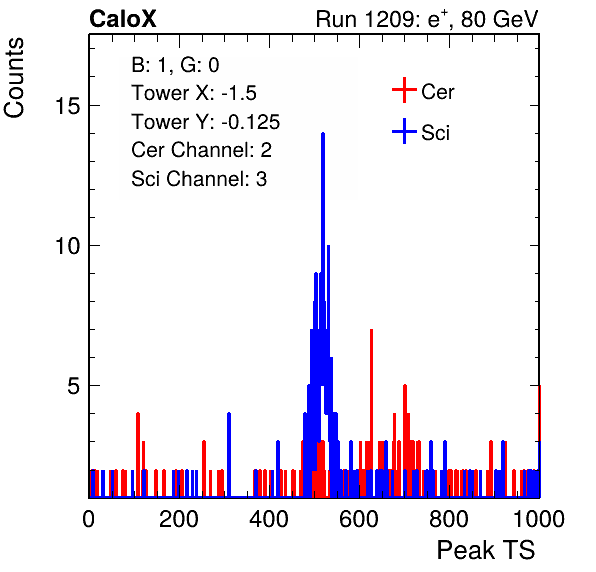 CaloX

Run 1209: $e^{+}$, 80 GeV

Counts

B: 1, G: 0
Tower X: -1.5
Tower Y: -0.125
Cer Channel: 2
Sci Channel: 3

Cer
Sci

15
10
5

0
200
400
600
800
1000

Peak TS